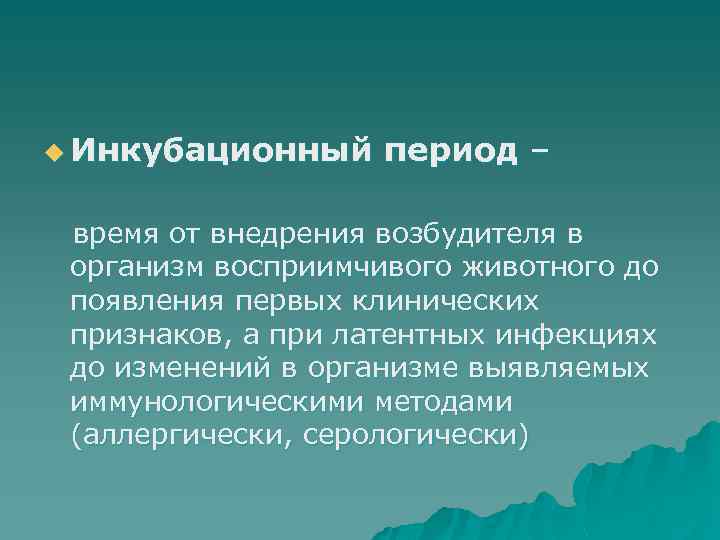 Инкубационный период –

время от внедрения возбудителя в организм восприимчивого животного до появления первых клинических признаков, а при латентных инфекциях до изменений в организме выявляемых иммунологическими методами (аллергически, серологически)